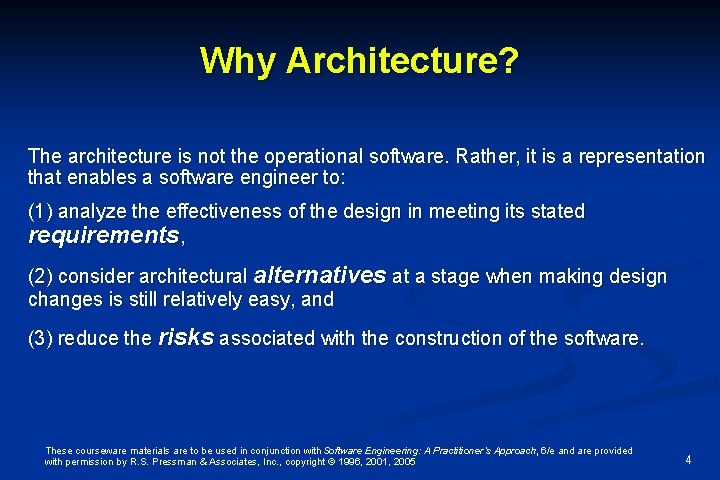 Why Architecture?

The architecture is not the operational software. Rather, it is a representation that enables a software engineer to:

(1) analyze the effectiveness of the design in meeting its stated requirements,

(2) consider architectural alternatives at a stage when making design changes is still relatively easy, and

(3) reduce the risks associated with the construction of the software.

These courseware materials are to be used in conjunction with Software Engineering: A Practitioner's Approach, 6/e and are provided with permission by R.S. Pressman & Associates, Inc., copyright © 1996, 2001, 2005

4